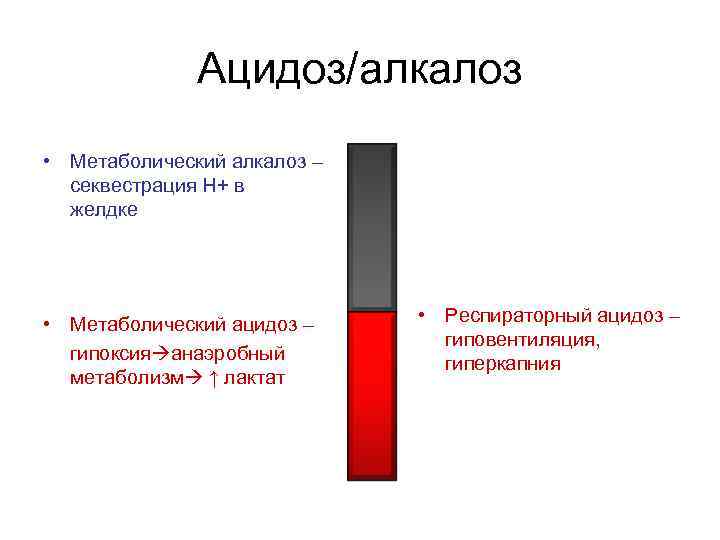 Ацидоз/алкалоз

• Метаболический алкалоз – секвестрация H+ в желдке

• Метаболический ацидоз – гипоксия→анаэробный метаболизм→ ↑ лактат

• Респираторный ацидоз – гиповентиляция, гиперкапния